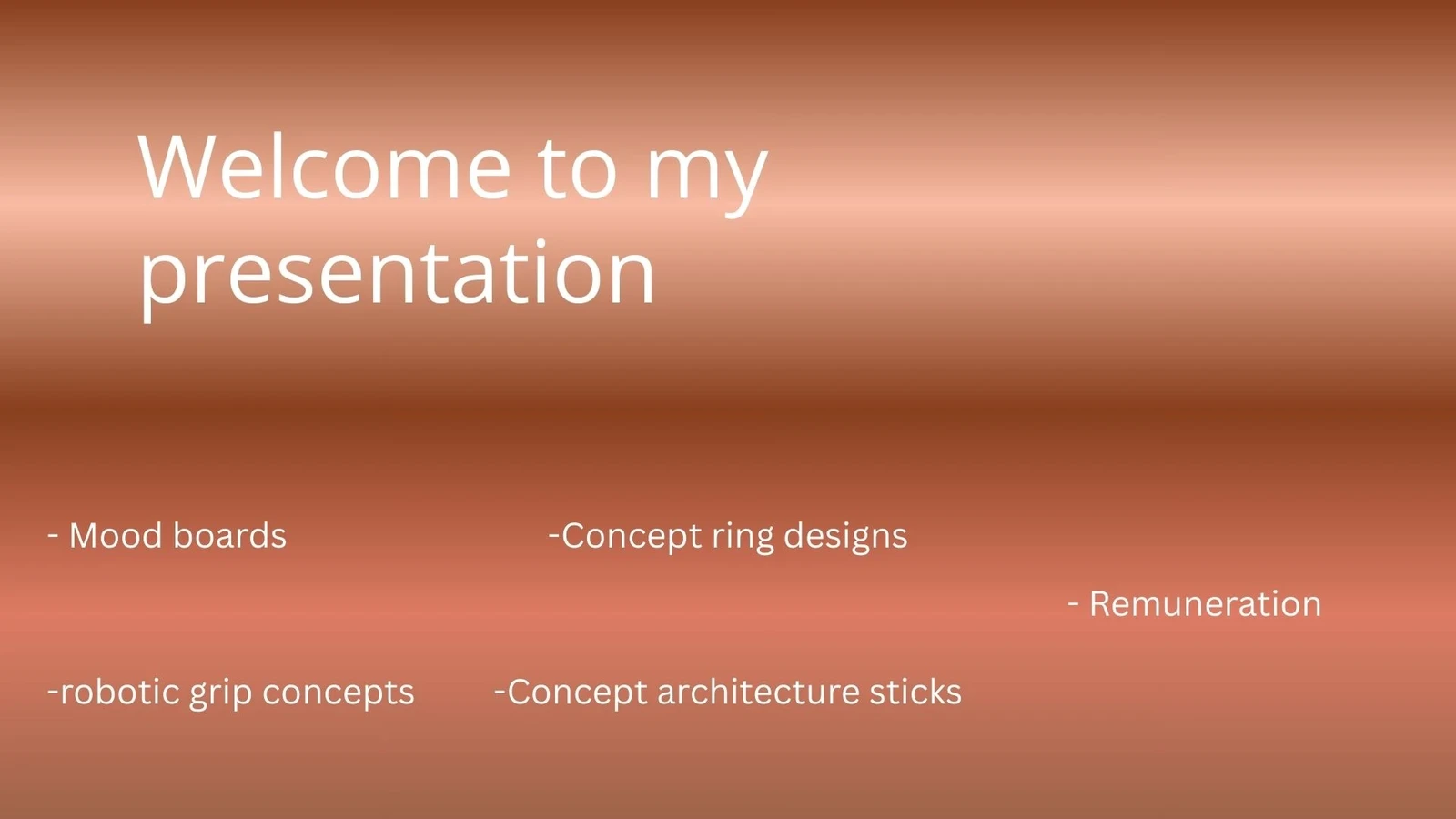 Welcome to my presentation

- Mood boards

-Concept ring designs

- Remuneration

-robotic grip concepts

-Concept architecture sticks